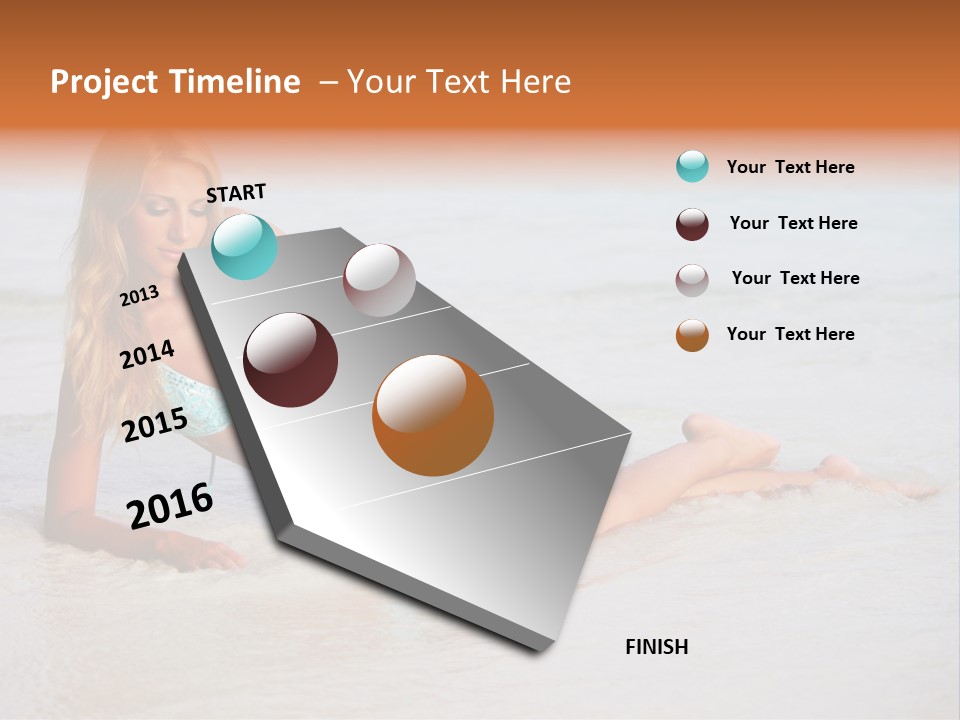 Project Timeline – Your Text Here

START

2013

2014

2015

2016

FINISH

Your Text Here

Your Text Here

Your Text Here

Your Text Here